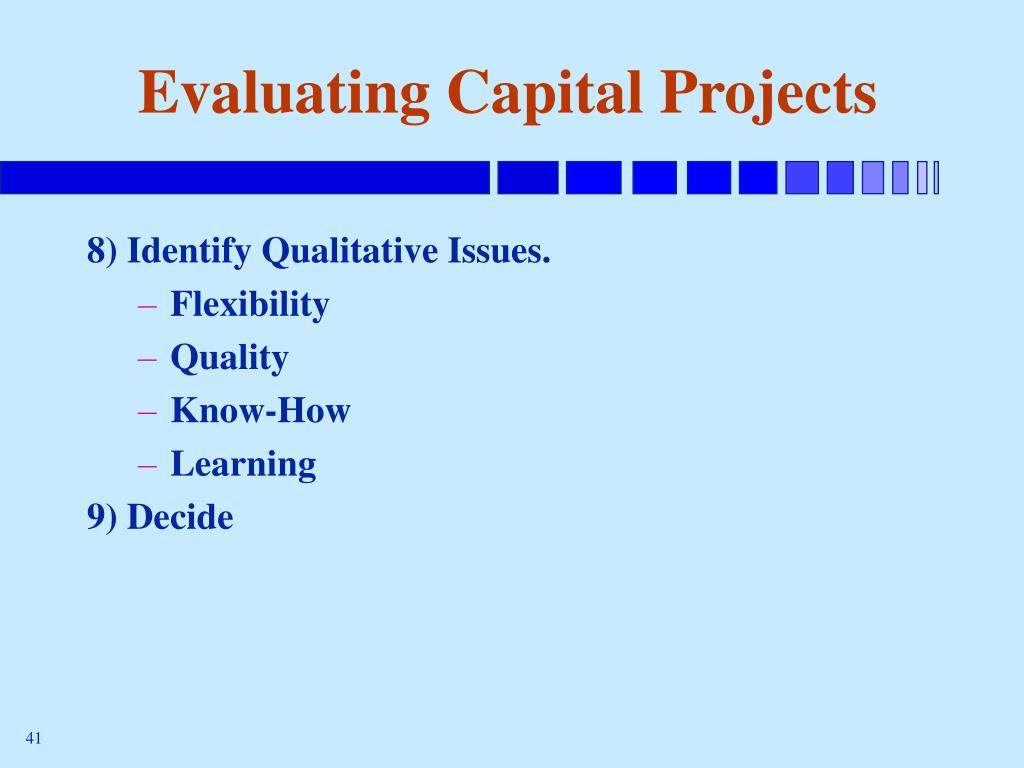 Evaluating Capital Projects

8) Identify Qualitative Issues.
– Flexibility
– Quality
– Know-How
– Learning
9) Decide

41